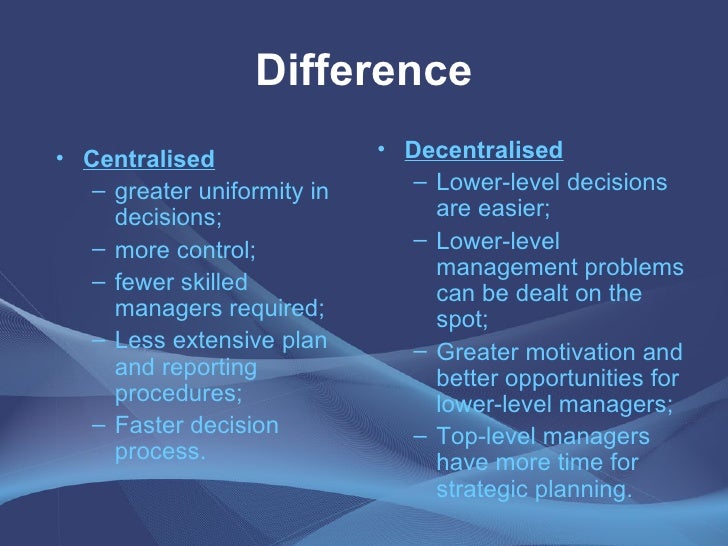 Difference

• Centralised
– greater uniformity in decisions;
– more control;
– fewer skilled managers required;
– Less extensive plan and reporting procedures;
– Faster decision process.

• Decentralised
– Lower-level decisions are easier;
– Lower-level management problems can be dealt on the spot;
– Greater motivation and better opportunities for lower-level managers;
– Top-level managers have more time for strategic planning.